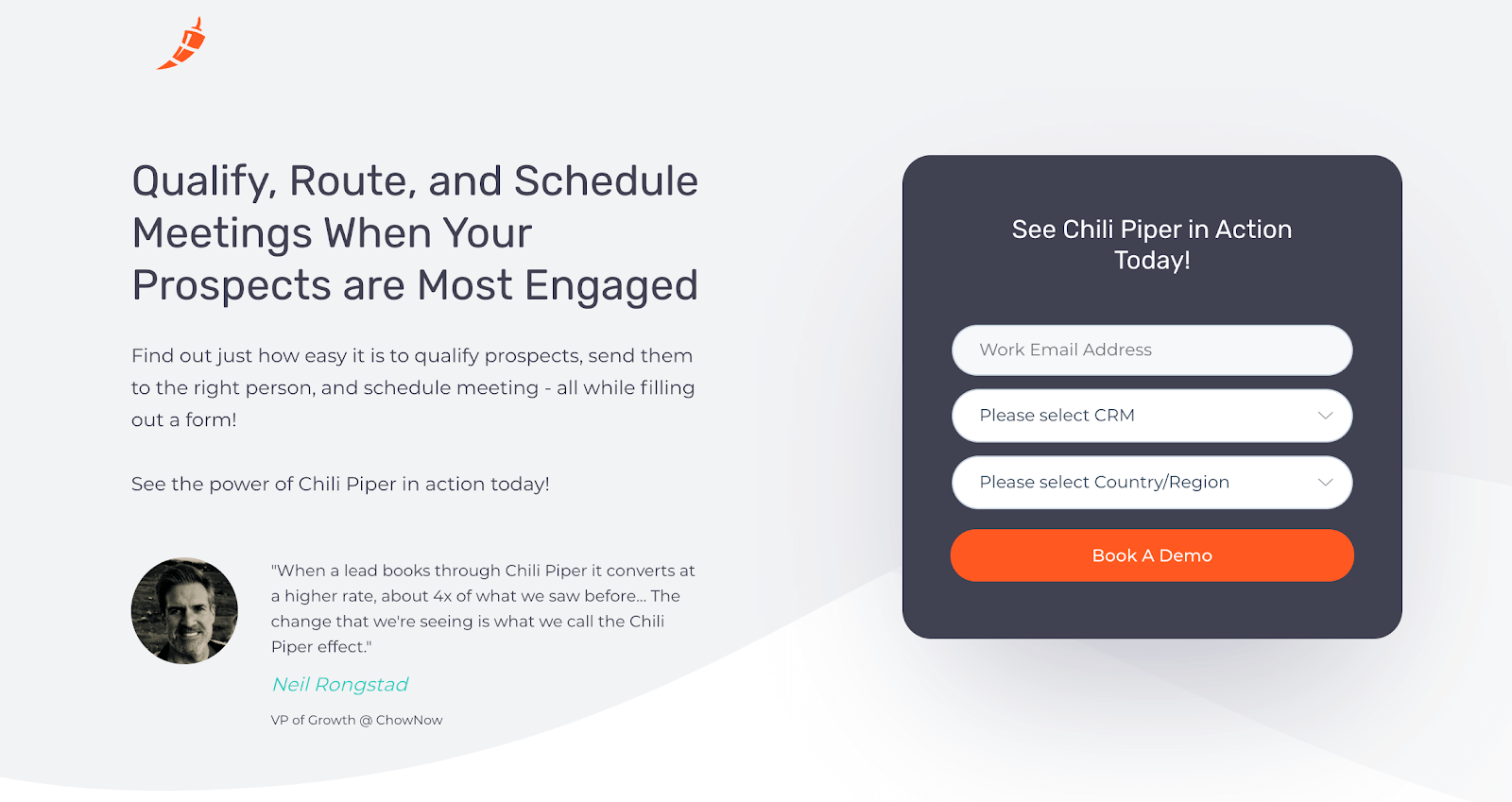 Qualify, Route, and Schedule Meetings When Your Prospects are Most Engaged

Find out just how easy it is to qualify prospects, send them to the right person, and schedule meeting - all while filling out a form!

See the power of Chili Piper in action today!

"When a lead books through Chili Piper it converts at a higher rate, about 4x of what we saw before... The change that we're seeing is what we call the Chili Piper effect."

Neil Rongstad

VP of Growth @ ChowNow

See Chili Piper in Action Today!

Work Email Address

Please select CRM

Please select Country/Region

Book A Demo